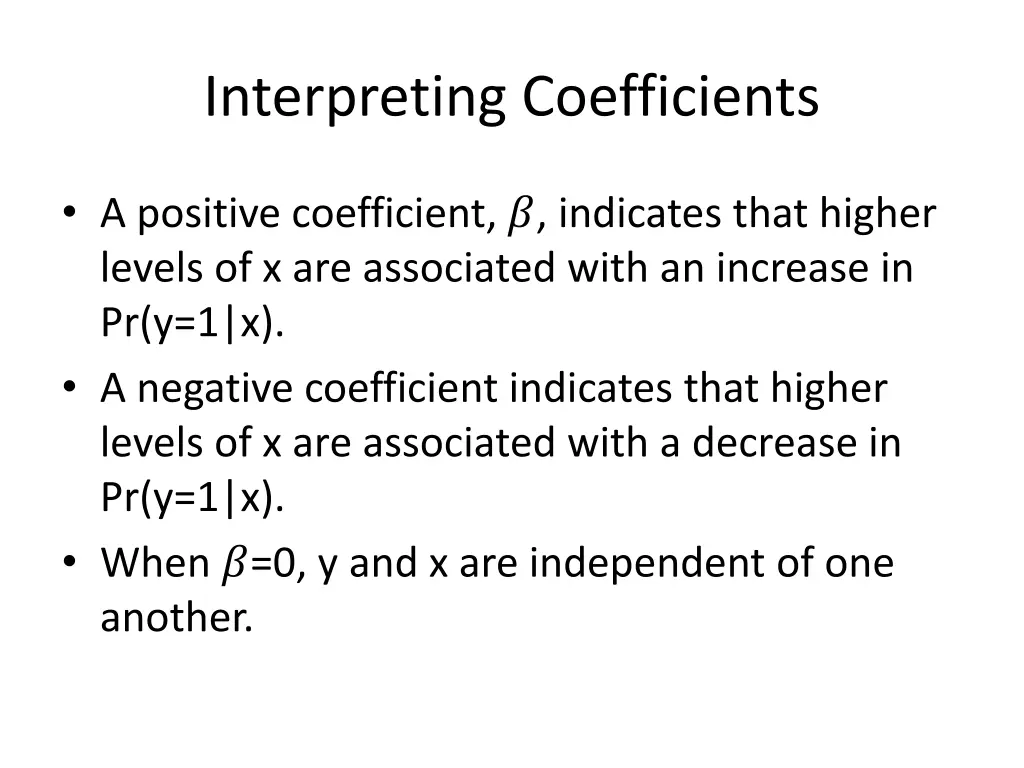 Interpreting Coefficients

• A positive coefficient, $\beta$, indicates that higher levels of x are associated with an increase in Pr(y=1|x).

• A negative coefficient indicates that higher levels of x are associated with a decrease in Pr(y=1|x).

• When $\beta$=0, y and x are independent of one another.